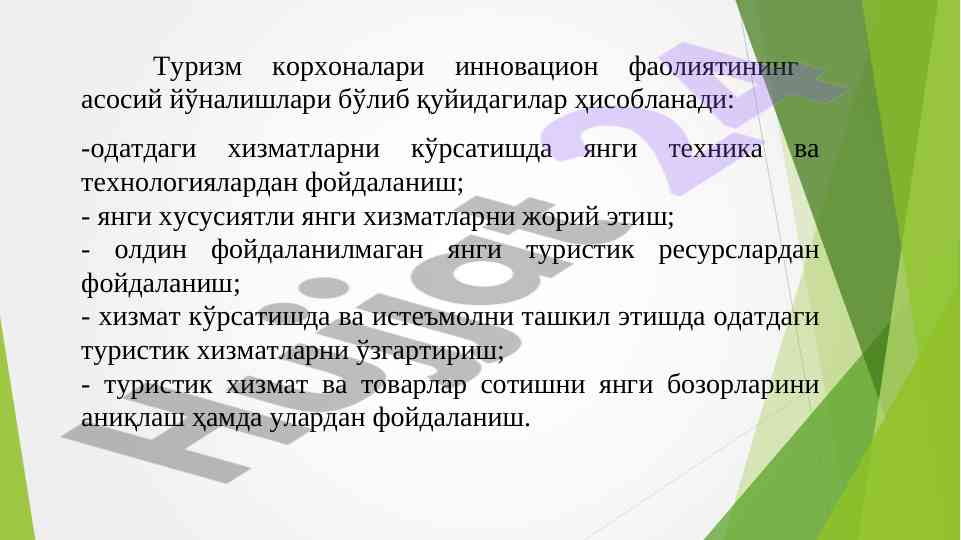 Туризм корхоналари инновацион фаолиятининг асосий йўналишлари бўлиб қуйидагилар ҳисобланади:

-одатдаги хизматларни кўрсатишда янги техника ва технологиялардан фойдаланиш;
- янги хусусиятли янги хизматларни жорий этиш;
- олдин фойдаланилмаган янги туристик ресурслардан фойдаланиш;
- хизмат кўрсатишда ва истеъмолни ташкил этишда одатдаги туристик хизматларни ўзгартириш;
- туристик хизмат ва товарлар сотишни янги бозорларини аниқлаш ҳамда улардан фойдаланиш.

Hujjat 24